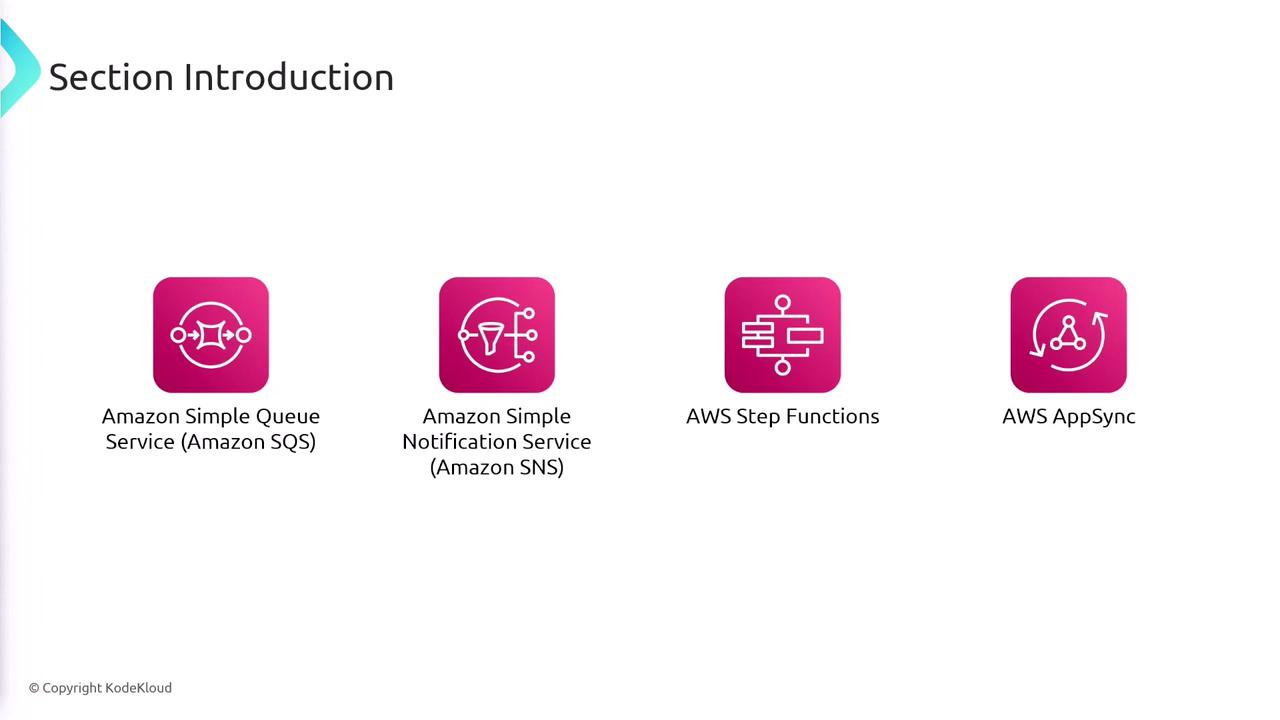 Section Introduction

Amazon Simple Queue Service (Amazon SQS)

Amazon Simple Notification Service (Amazon SNS)

AWS Step Functions

AWS AppSync

© Copyright KodeKloud